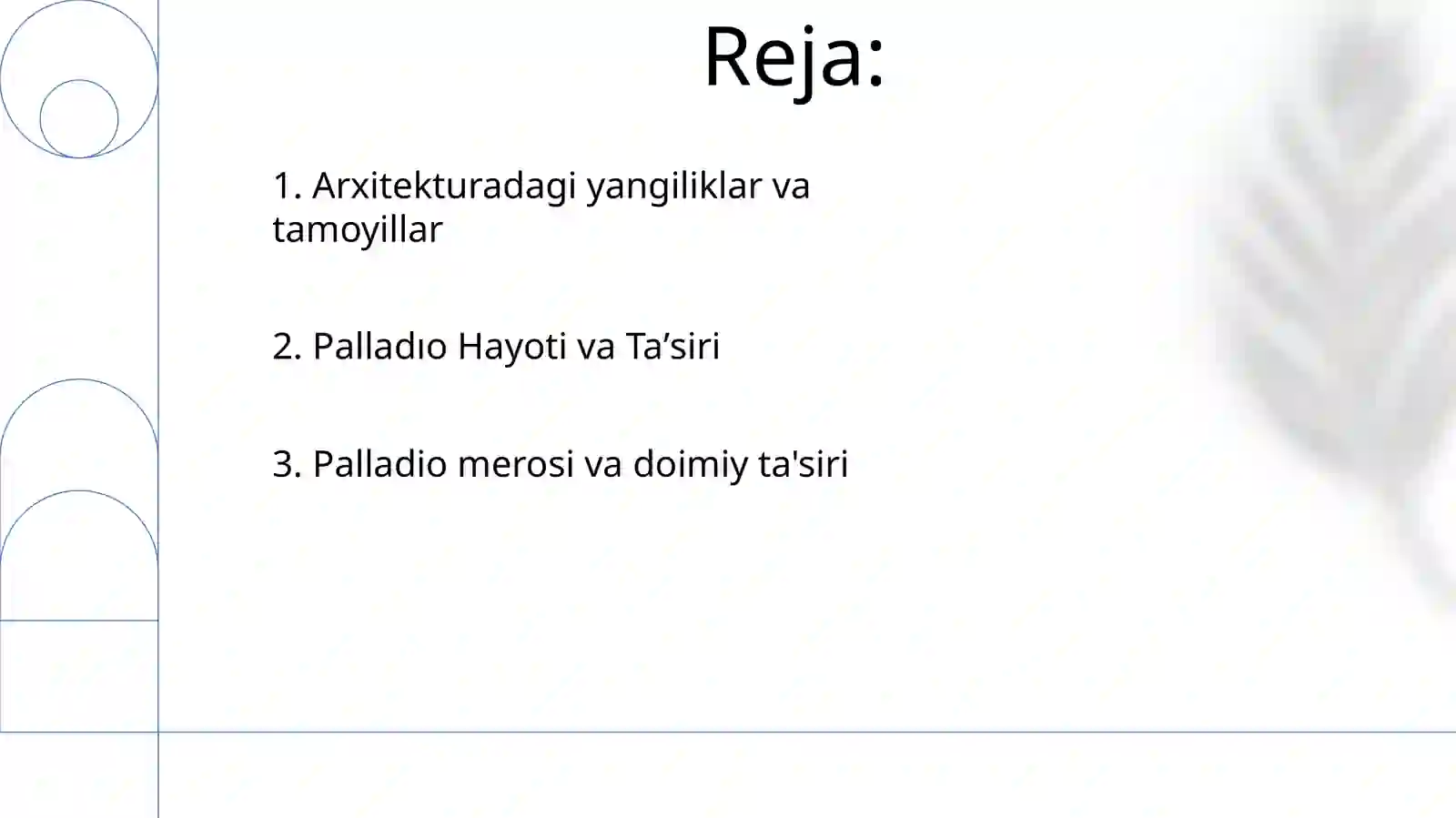 Reja:

1. Arxitekturadagi yangiliklar va tamoyillar

2. Palladıo Hayoti va Ta’siri

3. Palladio merosi va doimiy ta'siri